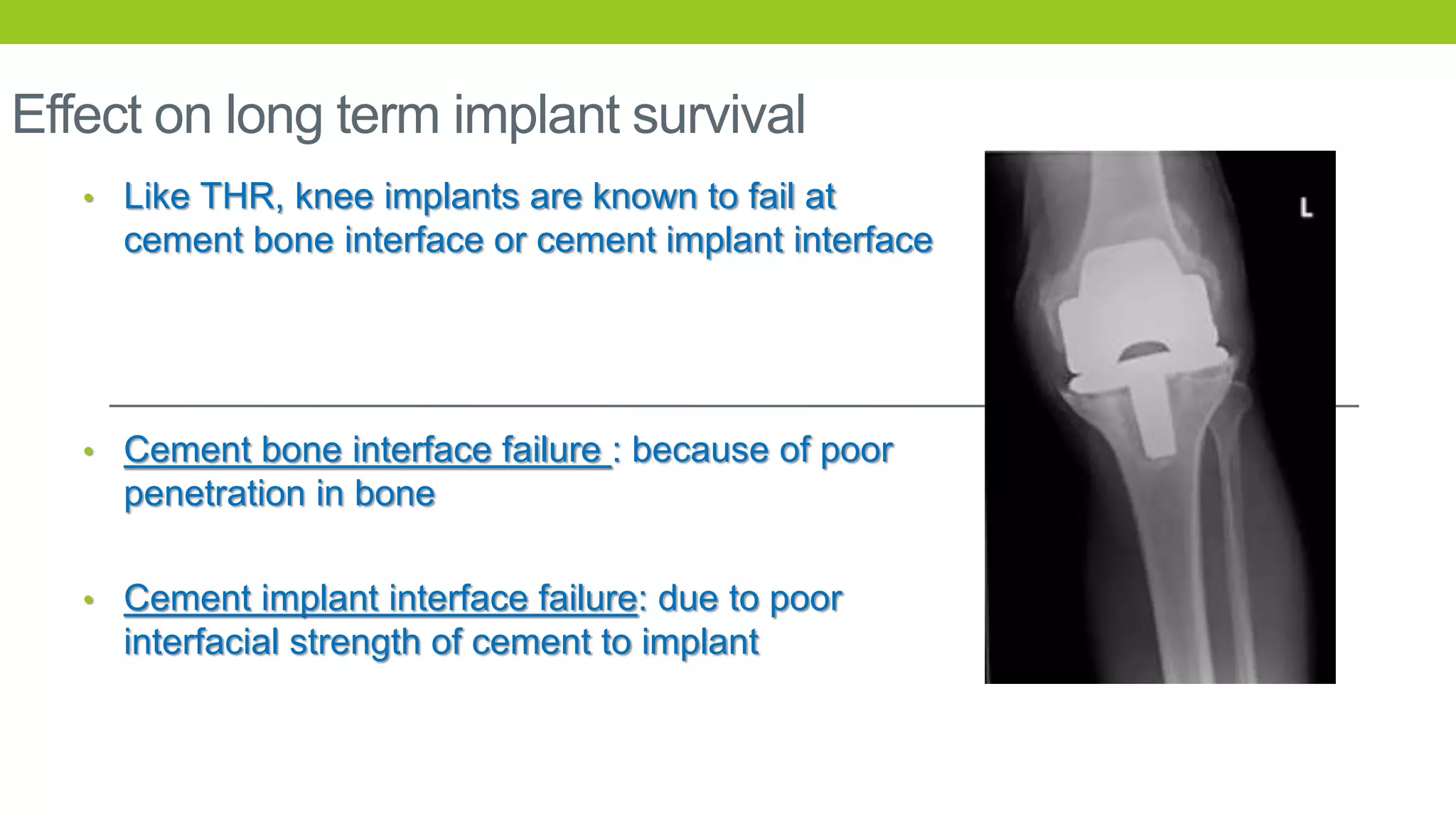 Effect on long term implant survival

• Like THR, knee implants are known to fail at cement bone interface or cement implant interface

• Cement bone interface failure : because of poor penetration in bone

• Cement implant interface failure: due to poor interfacial strength of cement to implant

L